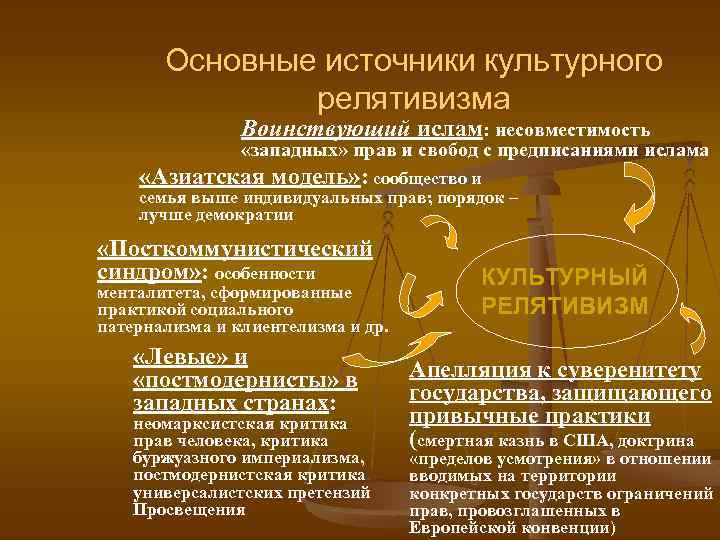 Основные источники культурного релятивизма

Воинствующий ислам: несовместимость «западных» прав и свобод с предписаниями ислама

«Азиатская модель»: сообщество и семья выше индивидуальных прав; порядок – лучше демократии

«Посткоммунистический синдром»: особенности менталитета, сформированные практикой социального патернализма и клиентелизма и др.

КУЛЬТУРНЫЙ РЕЛЯТИВИЗМ

«Левые» и «постмодернисты» в западных странах: неомарксистская критика прав человека, критика буржуазного империализма, постмодернистская критика универсалистских претензий Просвещения

Апелляция к суверенитету государства, защищающего привычные практики (смертная казнь в США, доктрина «пределов усмотрения» в отношении вводимых на территории конкретных государств ограничений прав, провозглашенных в Европейской конвенции)